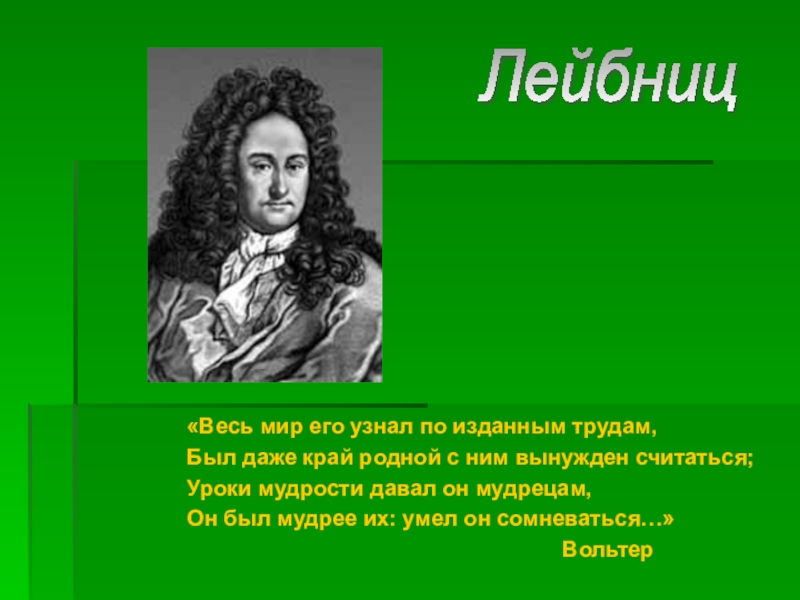 Лейбниц

«Весь мир его узнал по изданным трудам,
Был даже край родной с ним вынужден считаться;
Уроки мудрости давал он мудрецам,
Он был мудрее их: умел он сомневаться…»

Вольтер